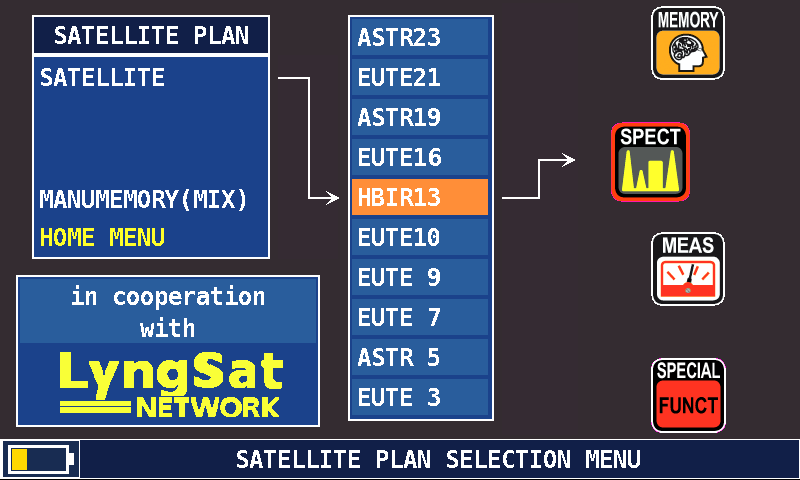 SATELLITE PLAN

SATELLITE

MANUMEMORY(MIX)

HOME MENU

in cooperation with

LyngSat NETWORK

ASTR23
EUTE21
ASTR19
EUTE16
HBIR13
EUTE10
EUTE 9
EUTE 7
ASTR 5
EUTE 3

MEMORY

SPECT

MEAS

SPECIAL FUNCT

SATELLITE PLAN SELECTION MENU